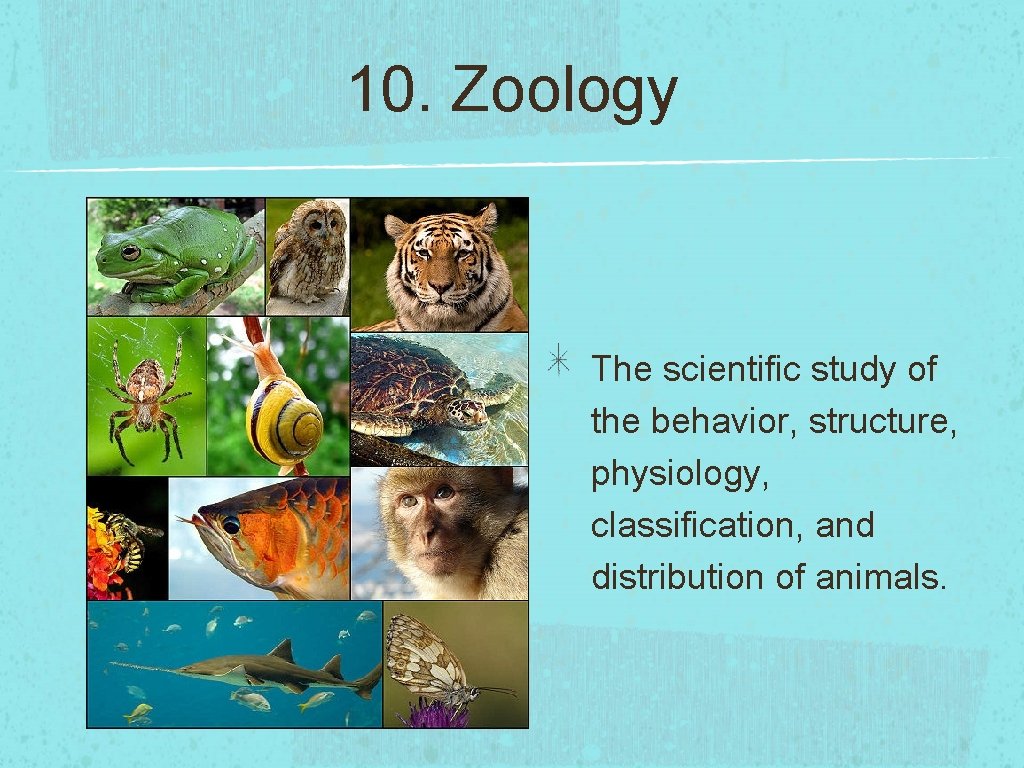 10. Zoology

The scientific study of the behavior, structure, physiology, classification, and distribution of animals.